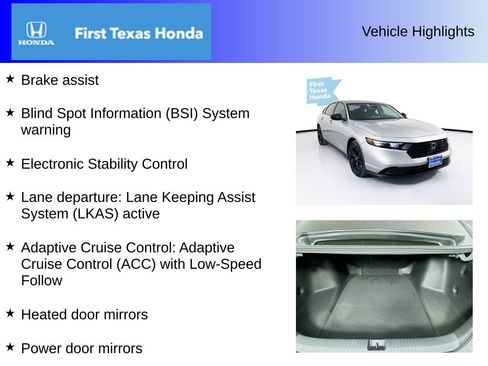 HONDA

First Texas Honda

Vehicle Highlights

★ Brake assist

★ Blind Spot Information (BSI) System warning

★ Electronic Stability Control

★ Lane departure: Lane Keeping Assist System (LKAS) active

★ Adaptive Cruise Control: Adaptive Cruise Control (ACC) with Low-Speed Follow

★ Heated door mirrors

★ Power door mirrors

First Texas Honda